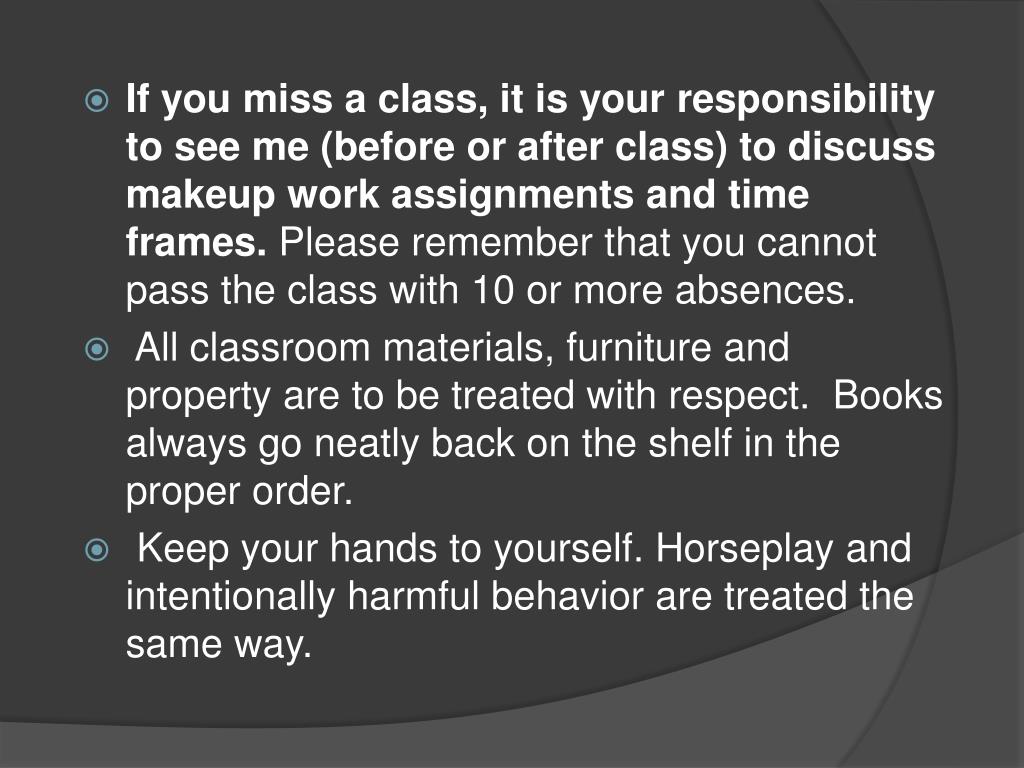 If you miss a class, it is your responsibility to see me (before or after class) to discuss makeup work assignments and time frames. Please remember that you cannot pass the class with 10 or more absences.

All classroom materials, furniture and property are to be treated with respect. Books always go neatly back on the shelf in the proper order.

Keep your hands to yourself. Horseplay and intentionally harmful behavior are treated the same way.